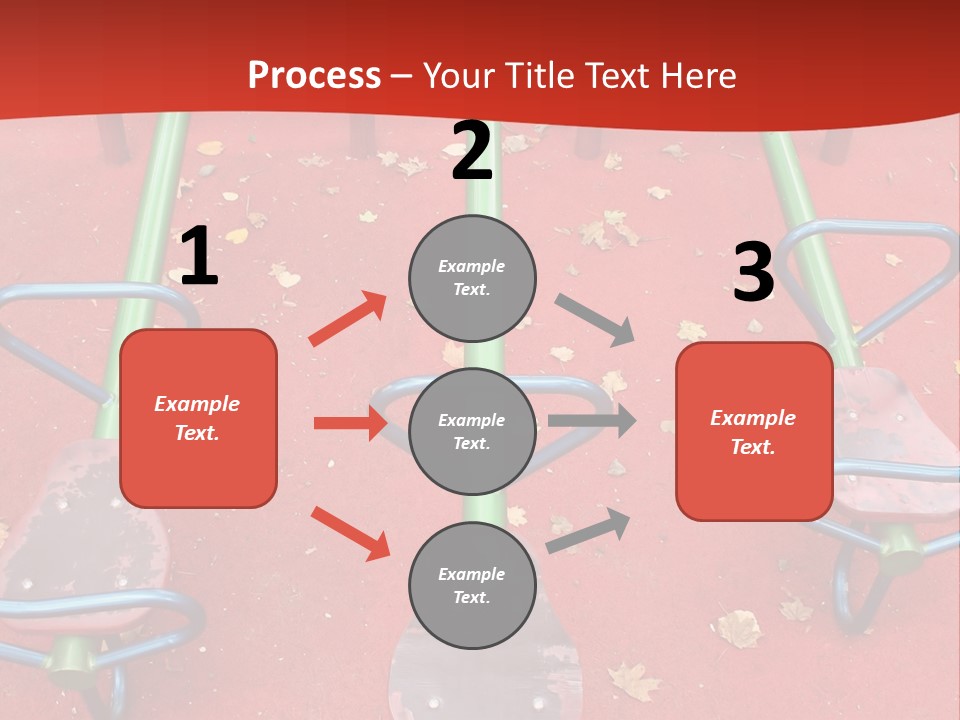 Process – Your Title Text Here

1

Example Text.

2

Example Text.

Example Text.

Example Text.

3

Example Text.